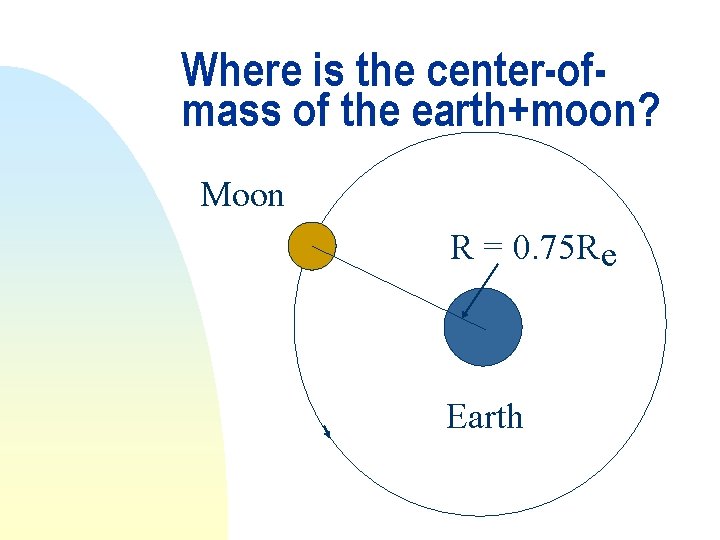 Where is the center-of-mass of the earth+moon?

Moon

$R = 0.75R_e$

Earth